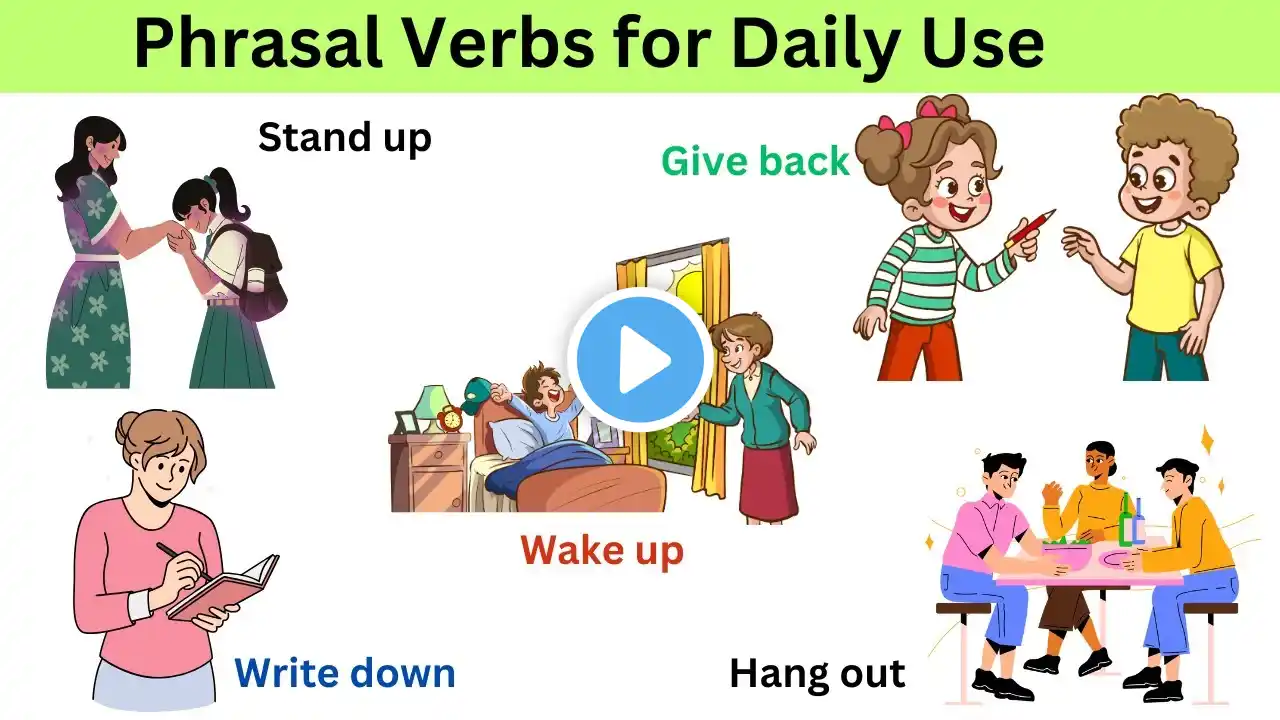 Phrasal Verbs for Daily Use

Stand up

Give back

Wake up

Write down

Hang out